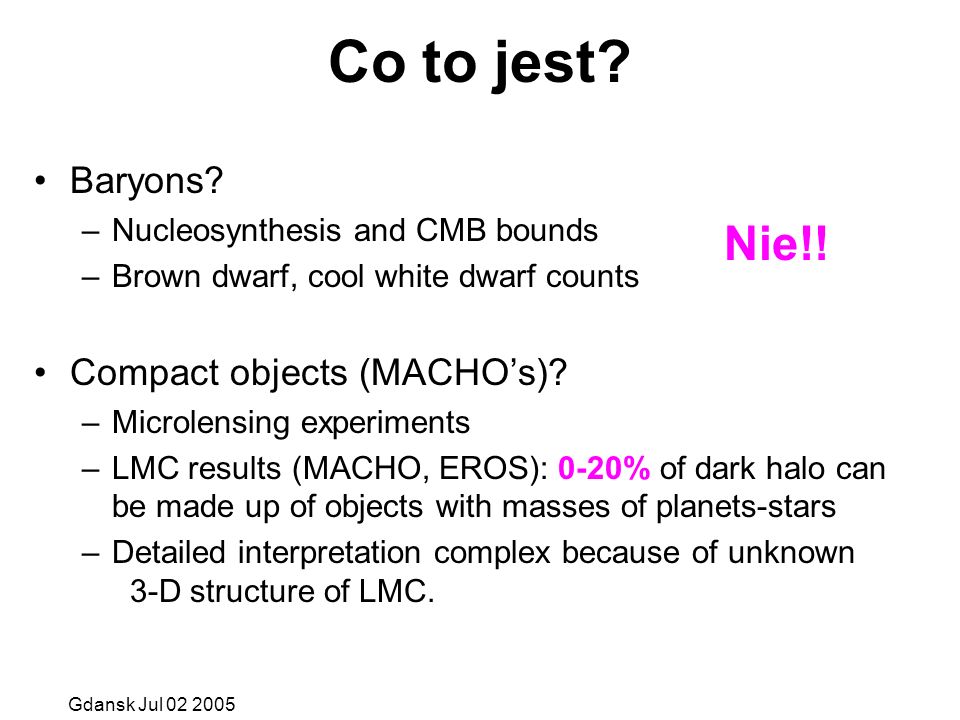 Co to jest?

• Baryons?
– Nucleosynthesis and CMB bounds
– Brown dwarf, cool white dwarf counts

Nie!!

• Compact objects (MACHO’s)?
– Microlensing experiments
– LMC results (MACHO, EROS): 0-20% of dark halo can be made up of objects with masses of planets-stars
– Detailed interpretation complex because of unknown 3-D structure of LMC.

Gdansk Jul 02 2005